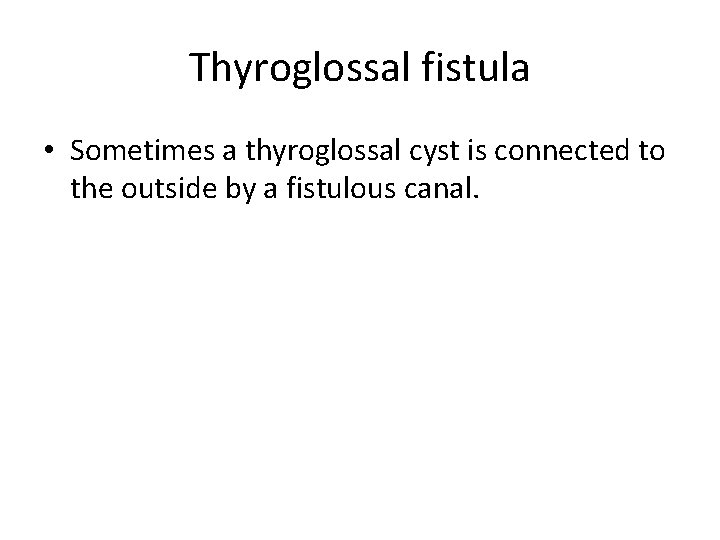 Thyroglossal fistula

• Sometimes a thyroglossal cyst is connected to the outside by a fistulous canal.